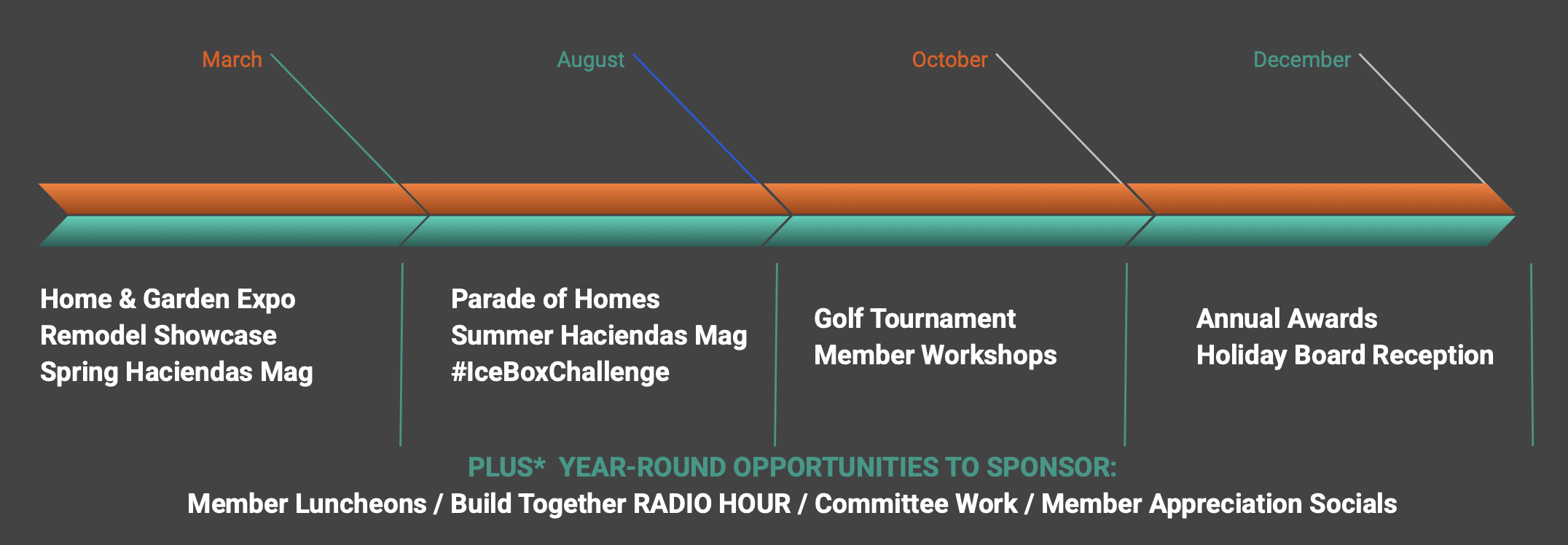 March

August

October

December

Home & Garden Expo
Remodel Showcase
Spring Haciendas Mag

Parade of Homes
Summer Haciendas Mag
#IceBoxChallenge

Golf Tournament
Member Workshops

Annual Awards
Holiday Board Reception

PLUS* YEAR-ROUND OPPORTUNITIES TO SPONSOR:
Member Luncheons / Build Together RADIO HOUR / Committee Work / Member Appreciation Socials